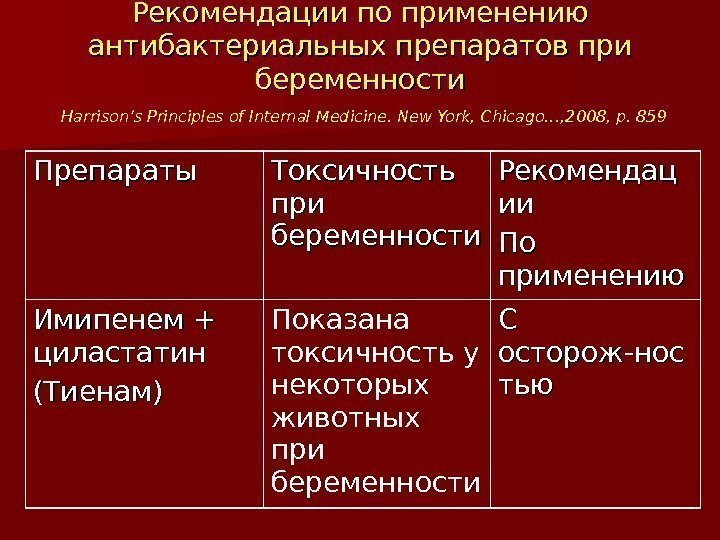 Рекомендации по применению антибактериальных препаратов при беременности

Harrison's Principles of Internal Medicine. New York, Chicago…,2008, p. 859

| Препараты | Токсичность при беременности | Рекомендации По применению |
|---|---|---|
| Имипенем + циластатин (Тиенам) | Показана токсичность у некоторых животных при беременности | С осторож-ностью |